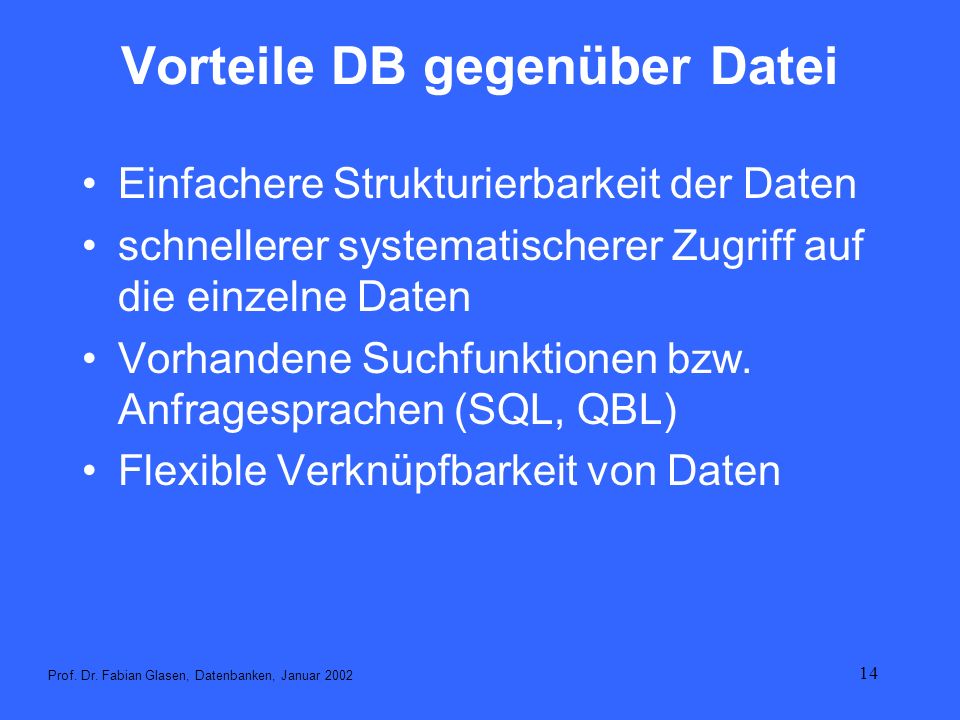 Vorteile DB gegenüber Datei

• Einfachere Strukturierbarkeit der Daten
• schnellerer systematischerer Zugriff auf die einzelne Daten
• Vorhandene Suchfunktionen bzw. Anfragesprachen (SQL, QBL)
• Flexible Verknüpfbarkeit von Daten

Prof. Dr. Fabian Glasen, Datenbanken, Januar 2002

14